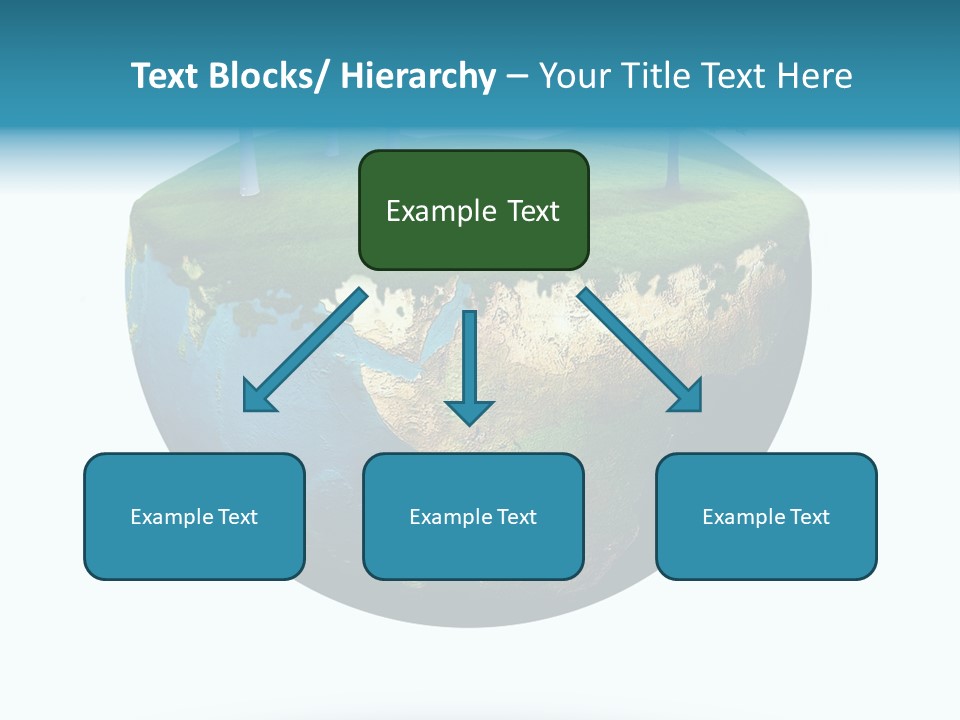 Text Blocks/ Hierarchy – Your Title Text Here

Example Text

Example Text

Example Text

Example Text